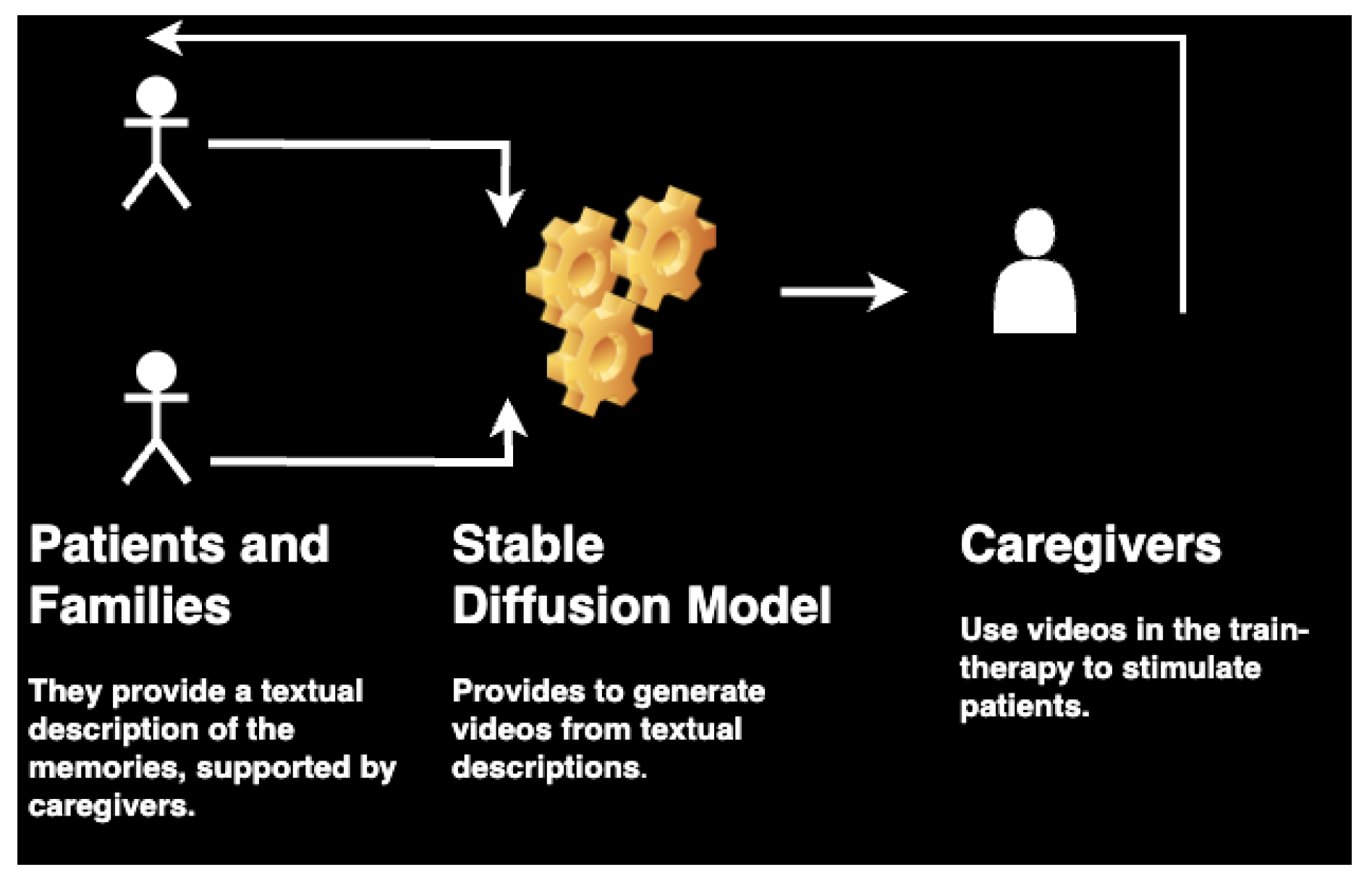 Patients and Families

They provide a textual description of the memories, supported by caregivers.

Stable Diffusion Model

Provides to generate videos from textual descriptions.

Caregivers

Use videos in the train-therapy to stimulate patients.